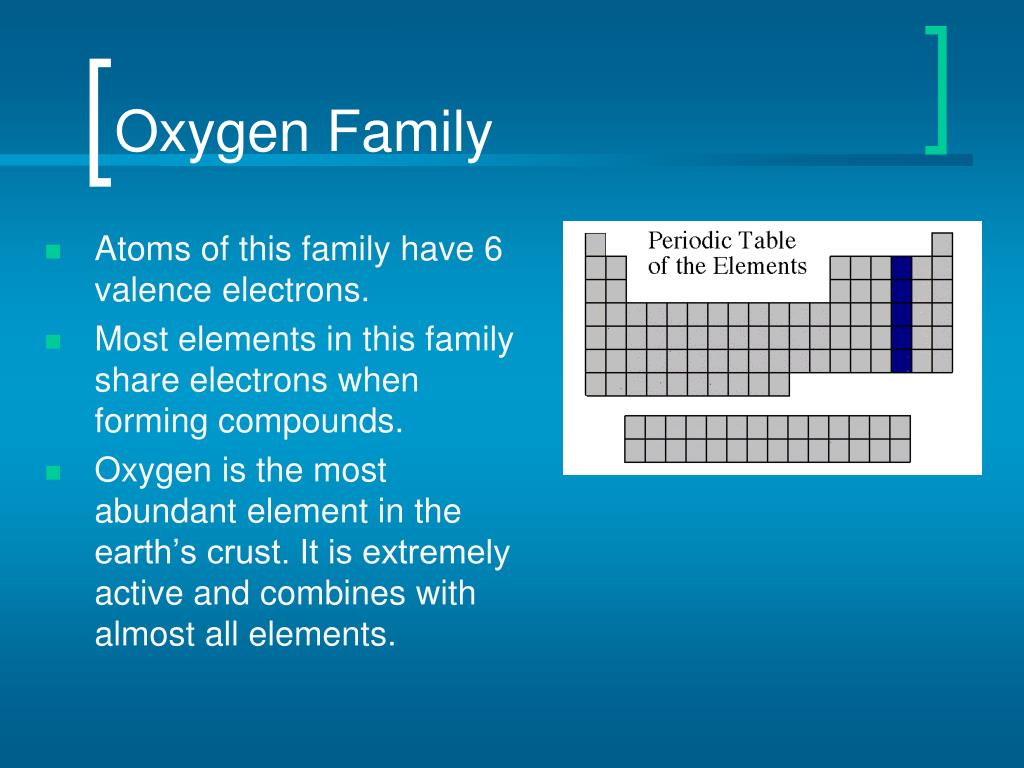 Oxygen Family

- Atoms of this family have 6 valence electrons.
- Most elements in this family share electrons when forming compounds.
- Oxygen is the most abundant element in the earth’s crust. It is extremely active and combines with almost all elements.

Periodic Table of the Elements